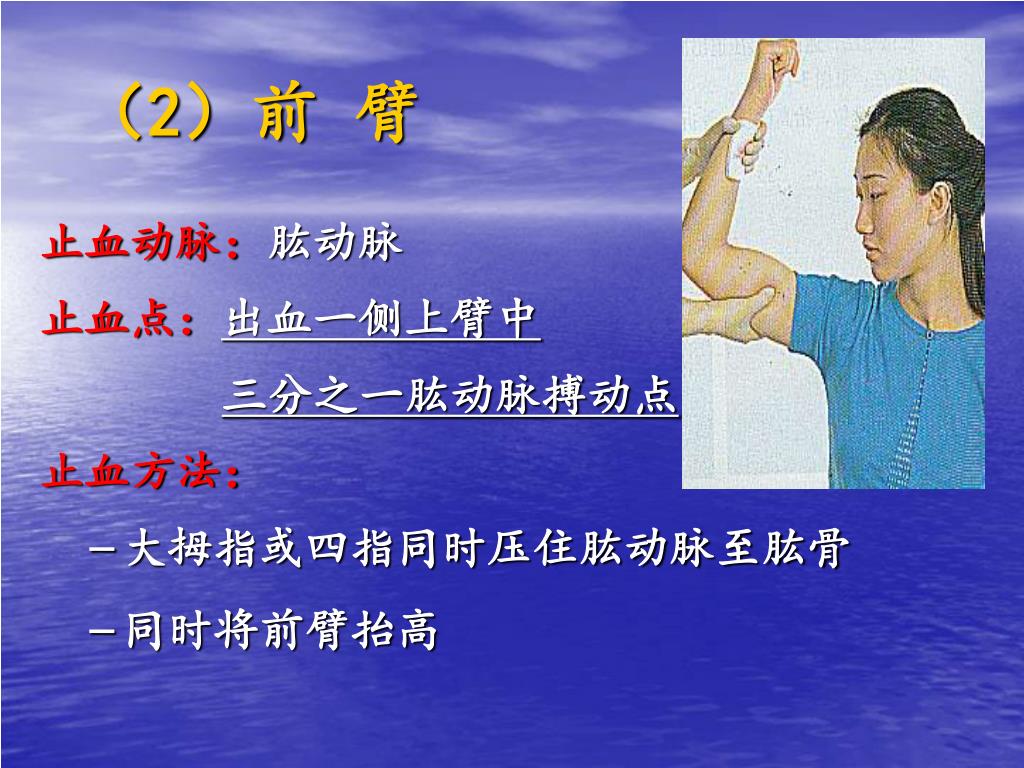 （2）前 臂

止血动脉：肱动脉

止血点：出血一侧上臂中三分之一肱动脉搏动点

止血方法：

–大拇指或四指同时压住肱动脉至肱骨

–同时将前臂抬高